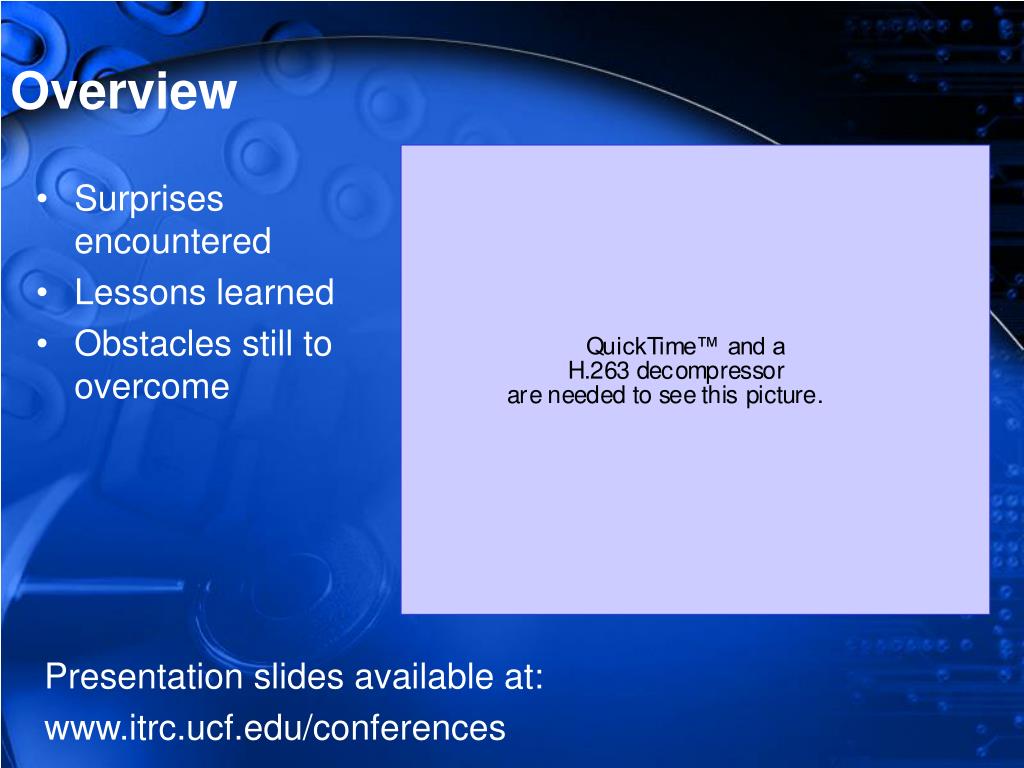 Overview

• Surprises encountered
• Lessons learned
• Obstacles still to overcome

QuickTime™ and a
H.263 decompressor
are needed to see this picture.

Presentation slides available at:
www.itrc.ucf.edu/conferences